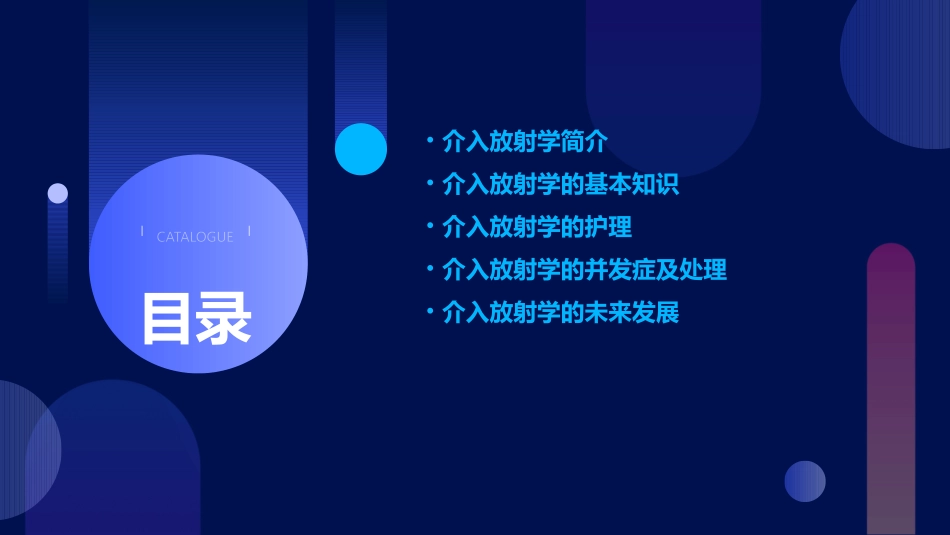 CATALOGUE

目录

• 介入放射学简介
• 介入放射学的基本知识
• 介入放射学的护理
• 介入放射学的并发症及处理
• 介入放射学的未来发展